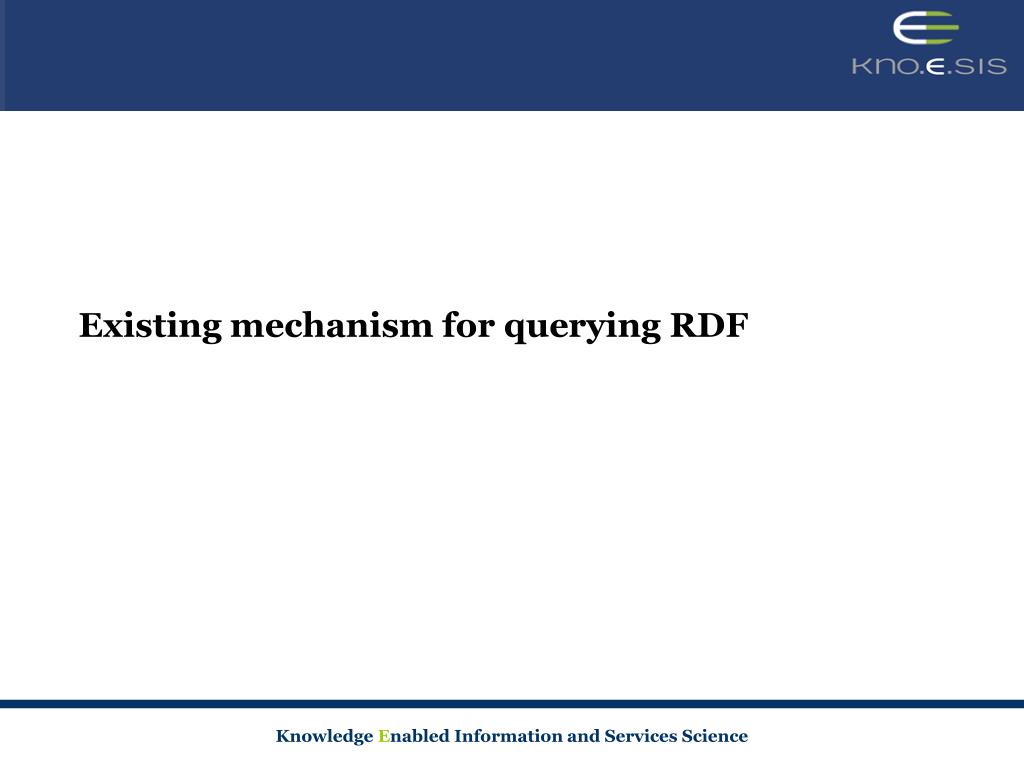 KNO.E.SIS

Existing mechanism for querying RDF

Knowledge Enabled Information and Services Science